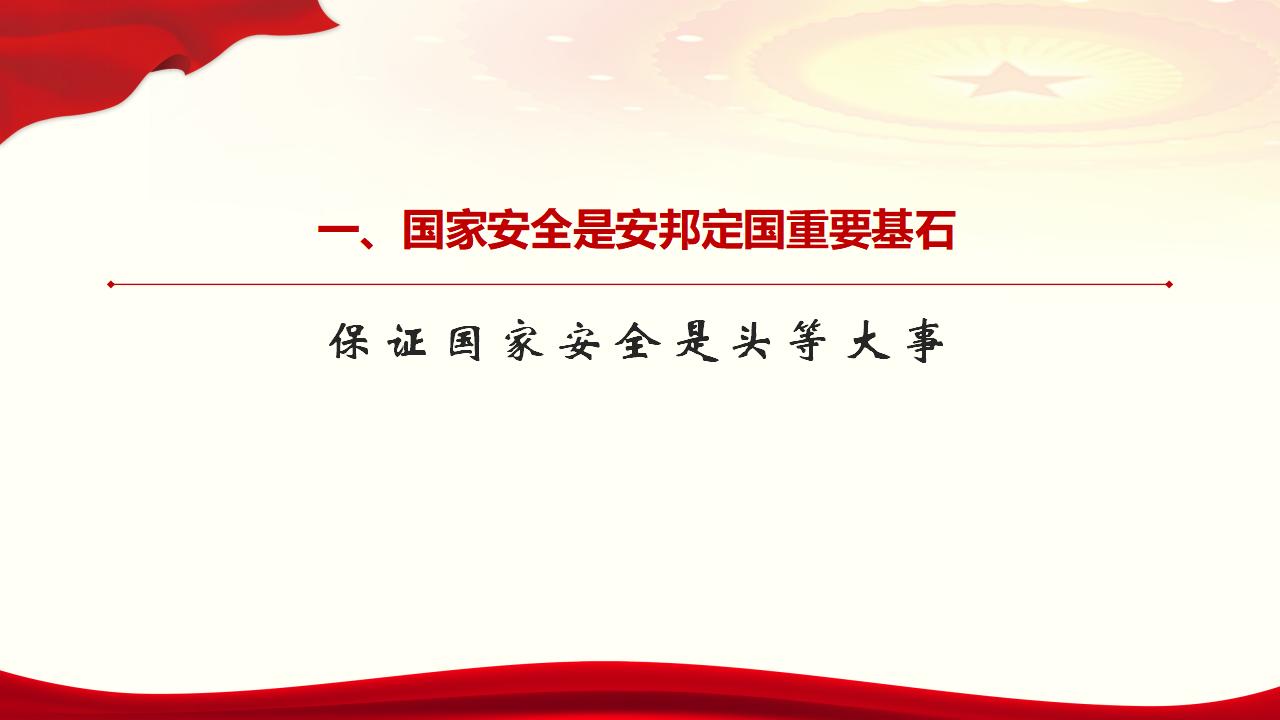 一、国家安全是安邦定国重要基石

保证国家安全是头等大事